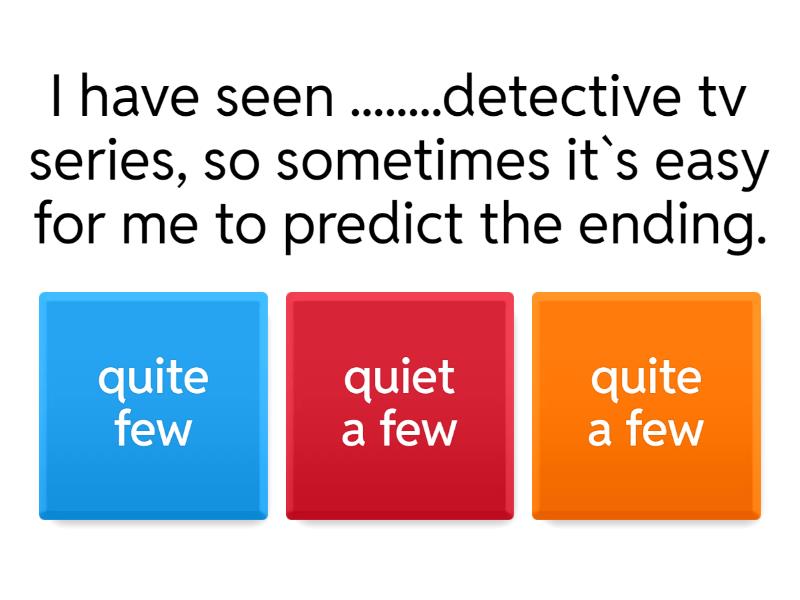 I have seen ........detective tv series, so sometimes it`s easy for me to predict the ending.

quite few

quiet a few

quite a few